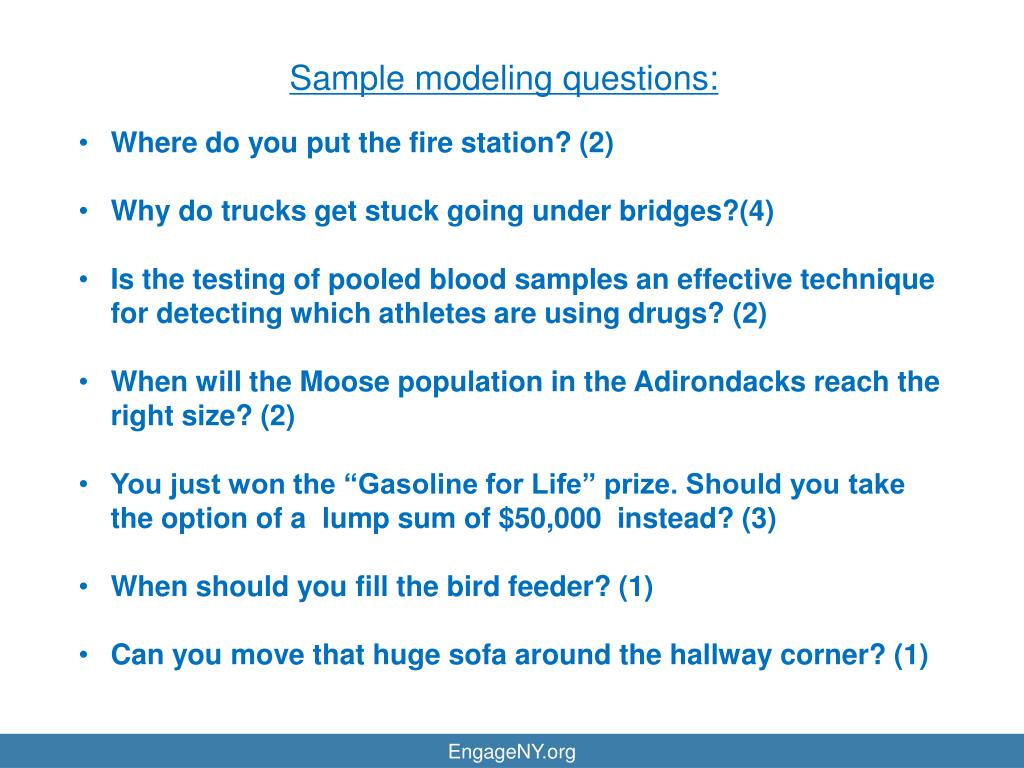 Sample modeling questions:

• Where do you put the fire station? (2)

• Why do trucks get stuck going under bridges?(4)

• Is the testing of pooled blood samples an effective technique for detecting which athletes are using drugs? (2)

• When will the Moose population in the Adirondacks reach the right size? (2)

• You just won the “Gasoline for Life” prize. Should you take the option of a lump sum of \$50,000 instead? (3)

• When should you fill the bird feeder? (1)

• Can you move that huge sofa around the hallway corner? (1)

EngageNY.org